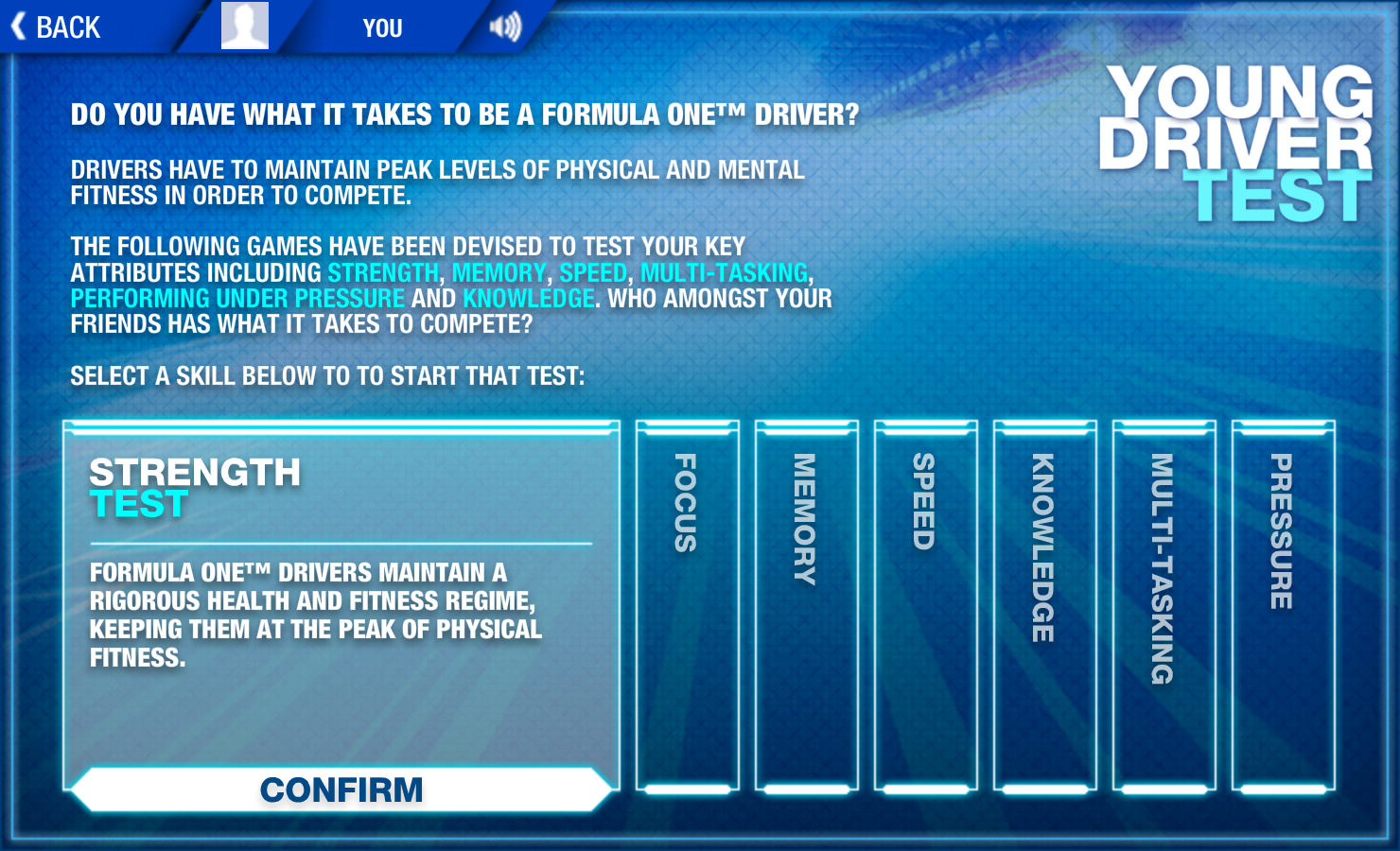 BACK
YOU

YOUNG DRIVER TEST

DO YOU HAVE WHAT IT TAKES TO BE A FORMULA ONE™ DRIVER?

DRIVERS HAVE TO MAINTAIN PEAK LEVELS OF PHYSICAL AND MENTAL FITNESS IN ORDER TO COMPETE.

THE FOLLOWING GAMES HAVE BEEN DEVISED TO TEST YOUR KEY ATTRIBUTES INCLUDING STRENGTH, MEMORY, SPEED, MULTI-TASKING, PERFORMING UNDER PRESSURE AND KNOWLEDGE. WHO AMONGST YOUR FRIENDS HAS WHAT IT TAKES TO COMPETE?

SELECT A SKILL BELOW TO TO START THAT TEST:

STRENGTH TEST

FORMULA ONE™ DRIVERS MAINTAIN A RIGOROUS HEALTH AND FITNESS REGIME, KEEPING THEM AT THE PEAK OF PHYSICAL FITNESS.

CONFIRM

FOCUS
MEMORY
SPEED
KNOWLEDGE
MULTI-TASKING
PRESSURE